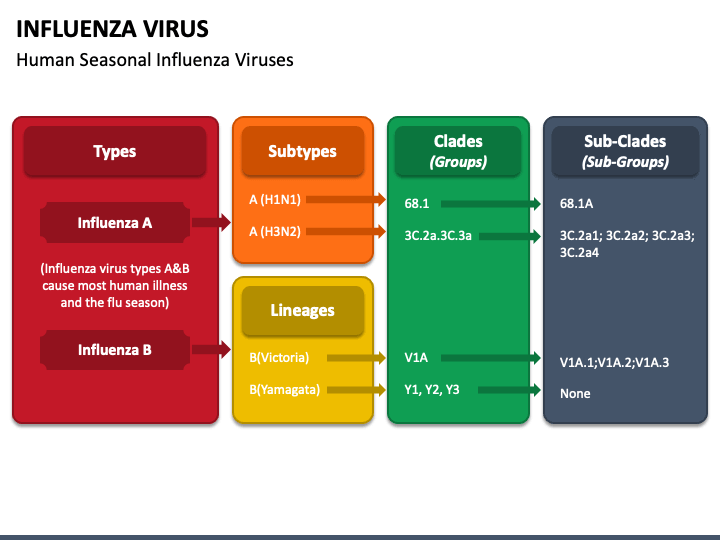 INFLUENZA VIRUS

Human Seasonal Influenza Viruses

Types

Influenza A

(Influenza virus types A&B cause most human illness and the flu season)

Influenza B

Subtypes

A (H1N1)

A (H3N2)

Lineages

B(Victoria)

B(Yamagata)

Clades
(Groups)

68.1

3C.2a.3C.3a

V1A

Y1, Y2, Y3

Sub-Clades
(Sub-Groups)

68.1A

3C.2a1; 3C.2a2; 3C.2a3; 3C.2a4

V1A.1;V1A.2;V1A.3

None